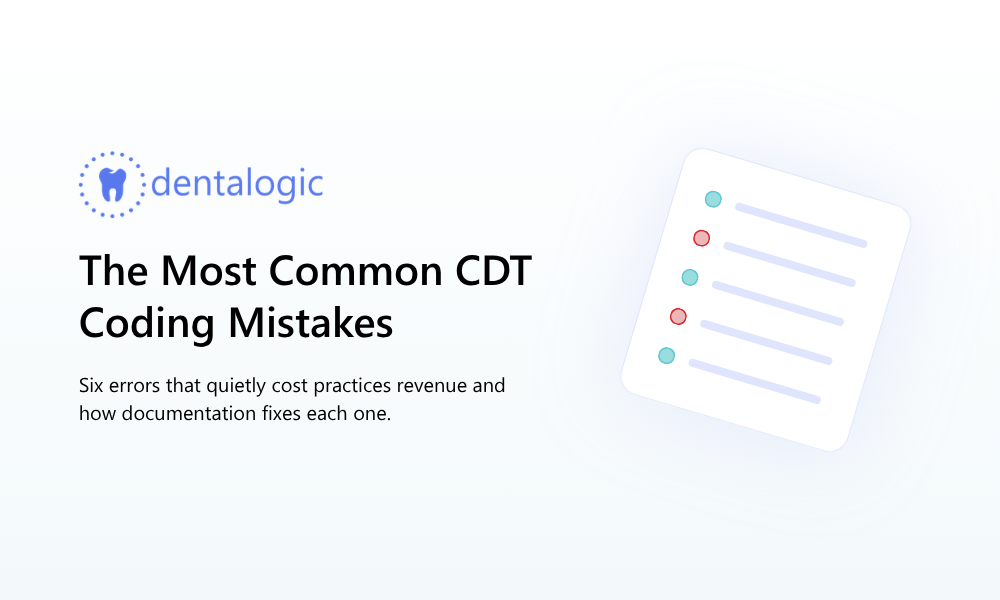 dentalogic

The Most Common CDT Coding Mistakes

Six errors that quietly cost practices revenue and how documentation fixes each one.